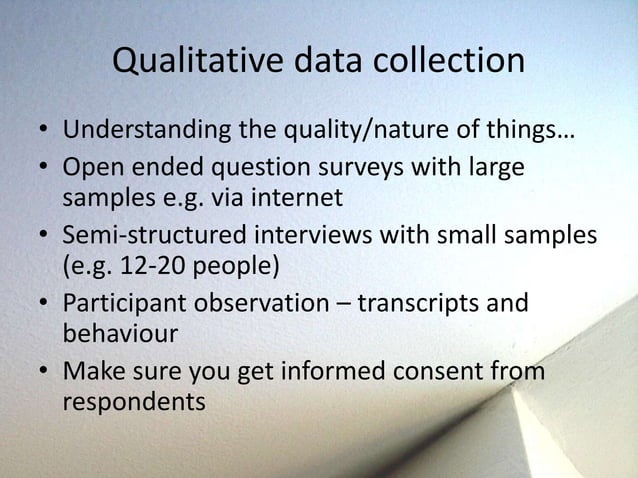 Qualitative data collection

• Understanding the quality/nature of things…
• Open ended question surveys with large samples e.g. via internet
• Semi-structured interviews with small samples (e.g. 12-20 people)
• Participant observation – transcripts and behaviour
• Make sure you get informed consent from respondents